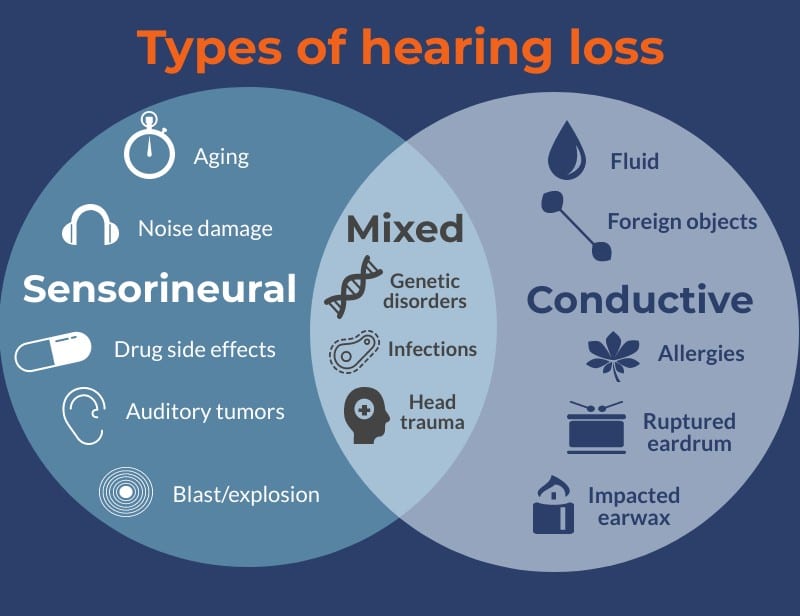 Types of hearing loss

Aging

Noise damage

Sensorineural

Drug side effects

Auditory tumors

Blast/explosion

Mixed

Genetic disorders

Infections

Head trauma

Fluid

Foreign objects

Conductive

Allergies

Ruptured eardrum

Impacted earwax